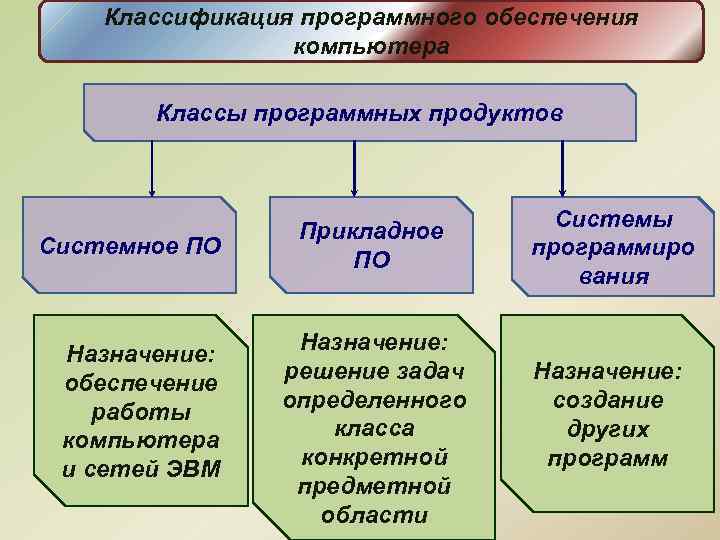 Классификация программного обеспечения компьютера

Классы программных продуктов

Системное ПО

Прикладное ПО

Системы программиро вания

Назначение: обеспечение работы компьютера и сетей ЭВМ

Назначение: решение задач определенного класса конкретной предметной области

Назначение: создание других программ